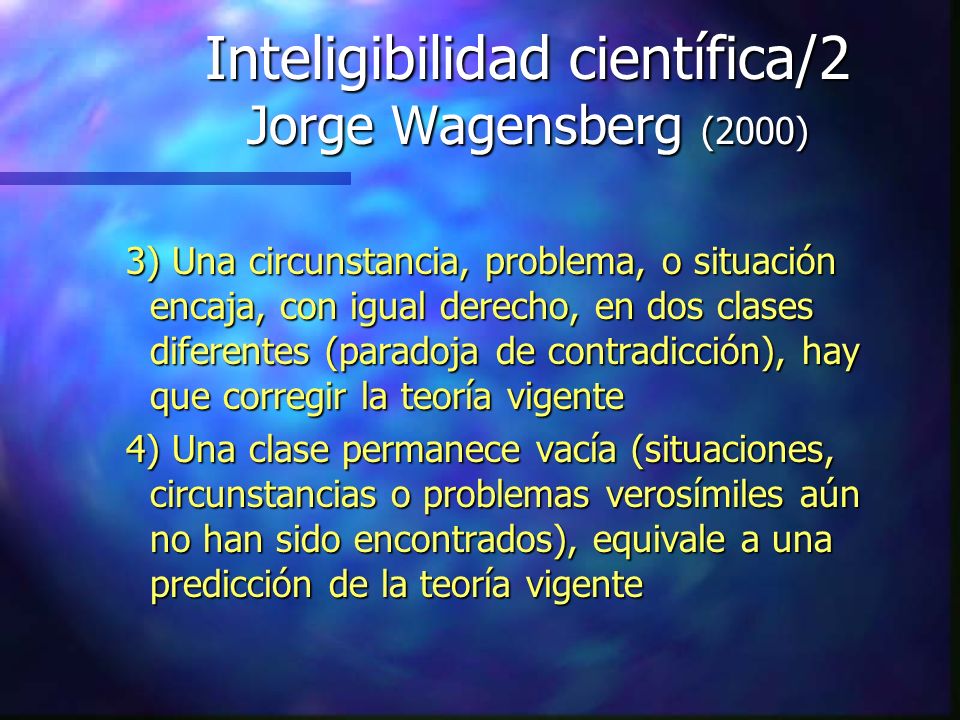 Inteligibilidad científica/2
Jorge Wagensberg (2000)

3) Una circunstancia, problema, o situación encaja, con igual derecho, en dos clases diferentes (paradoja de contradicción), hay que corregir la teoría vigente

4) Una clase permanece vacía (situaciones, circunstancias o problemas verosímiles aún no han sido encontrados), equivale a una predicción de la teoría vigente